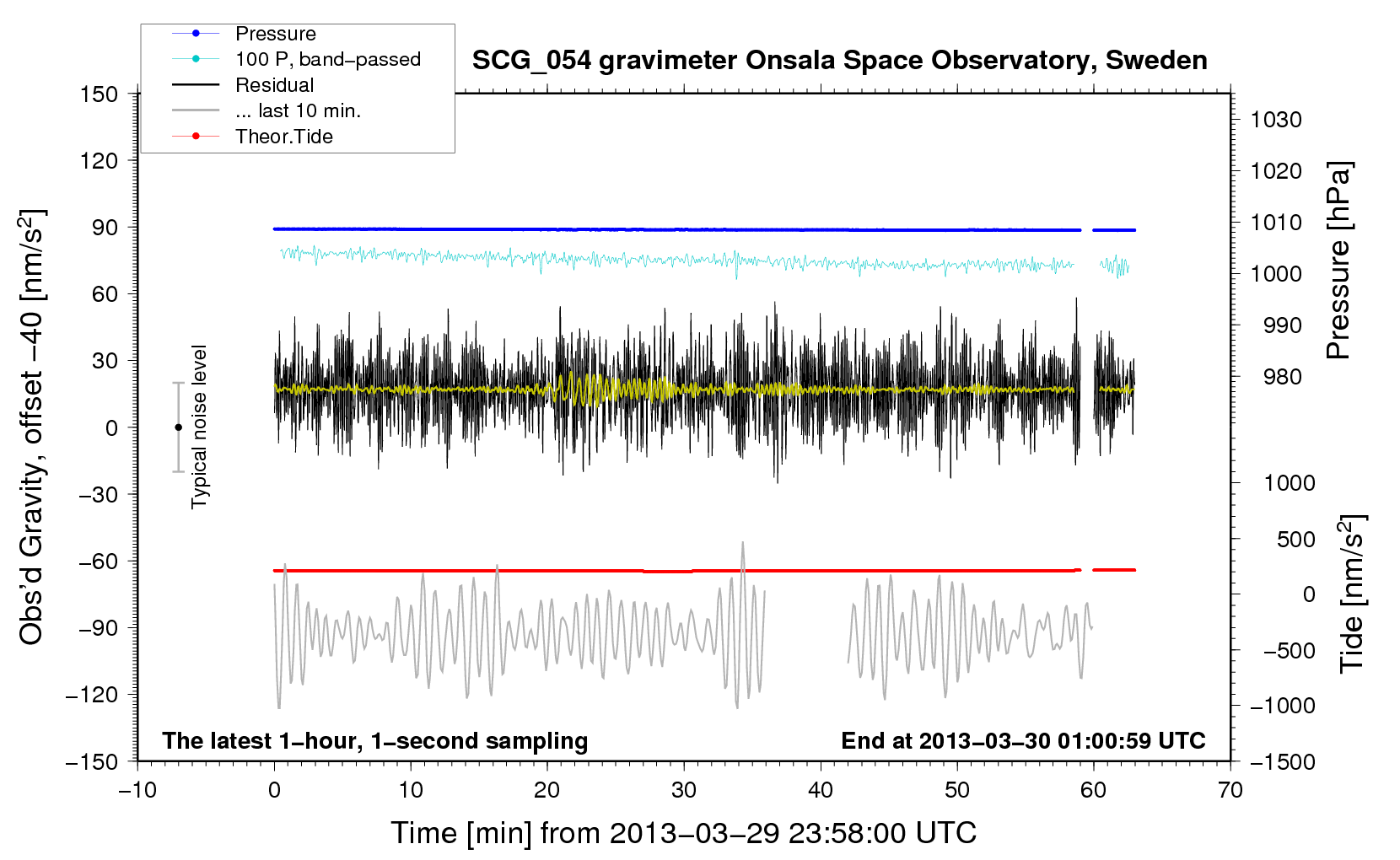 Pressure
100 P, band−passed
Residual
... last 10 min.
Theor.Tide

SCG_054 gravimeter Onsala Space Observatory, Sweden

150
120
90
60
30
0
−30
−60
−90
−120
−150

Obs'd Gravity, offset −40 [nm/s$^2$]

Typical noise level

1030
1020
1010
1000
990
980

Pressure [hPa]

1000
500
0
−500
−1000
−1500

Tide [nm/s$^2$]

The latest 1−hour, 1−second sampling

End at 2013−03−30 01:00:59 UTC

−10
0
10
20
30
40
50
60
70

Time [min] from 2013−03−29 23:58:00 UTC